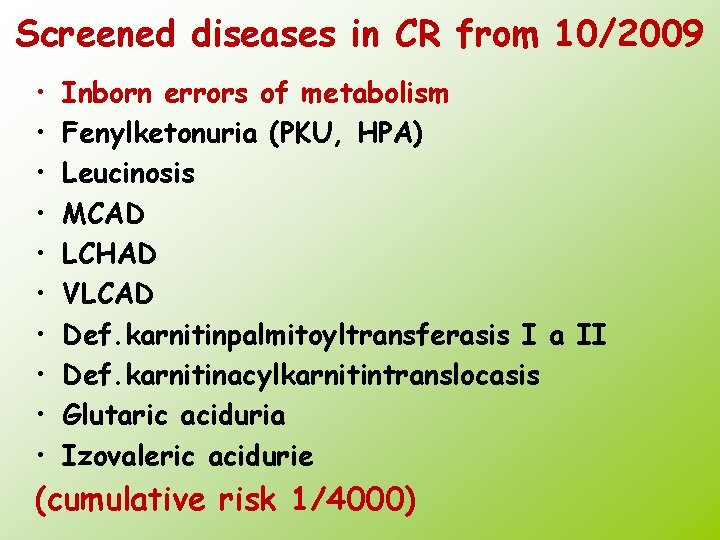 Screened diseases in CR from 10/2009

• Inborn errors of metabolism
• Fenylketonuria (PKU, HPA)
• Leucinosis
• MCAD
• LCHAD
• VLCAD
• Def.karnitinpalmitoyltransferasis I a II
• Def.karnitinacylkarnitintranslocasis
• Glutaric aciduria
• Izovaleric acidurie

(cumulative risk 1/4000)